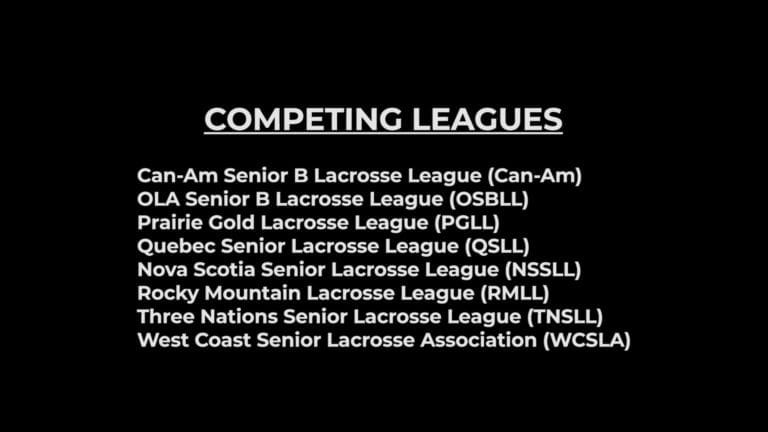 COMPETING LEAGUES

Can-Am Senior B Lacrosse League (Can-Am)
OLA Senior B Lacrosse League (OSBLL)
Prairie Gold Lacrosse League (PGLL)
Quebec Senior Lacrosse League (QSLL)
Nova Scotia Senior Lacrosse League (NSSLL)
Rocky Mountain Lacrosse League (RMLL)
Three Nations Senior Lacrosse League (TNSLL)
West Coast Senior Lacrosse Association (WCSLA)